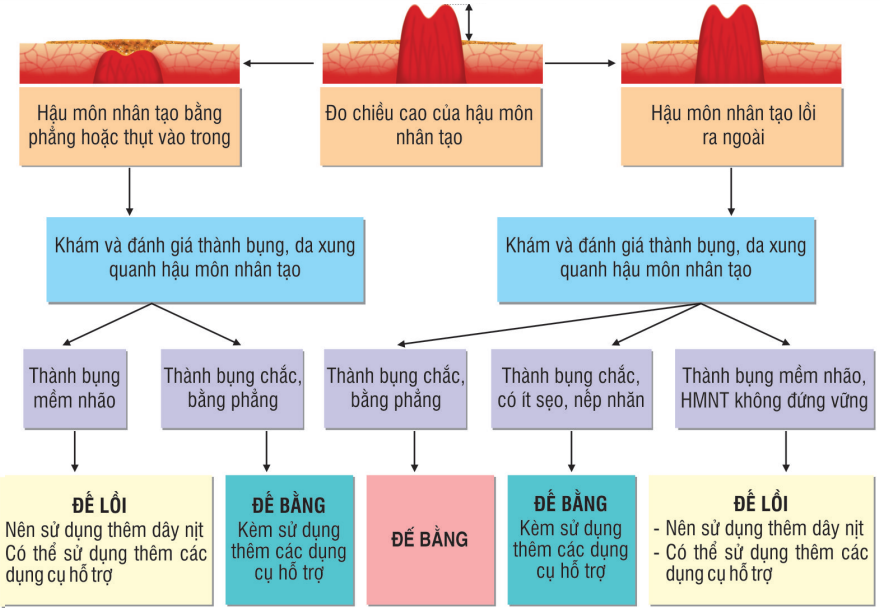 Hậu môn nhân tạo bằng phẳng hoặc thụt vào trong

Đo chiều cao của hậu môn nhân tạo

Hậu môn nhân tạo lồi ra ngoài

Khám và đánh giá thành bụng, da xung quanh hậu môn nhân tạo

Khám và đánh giá thành bụng, da xung quanh hậu môn nhân tạo

Thành bụng mềm nhão

Thành bụng chắc, bằng phẳng

Thành bụng chắc, bằng phẳng

Thành bụng chắc, có ít sẹo, nếp nhăn

Thành bụng mềm nhão, HMNT không đứng vững

ĐẾ LỒI
Nên sử dụng thêm dây nịt
Có thể sử dụng thêm các dụng cụ hỗ trợ

ĐẾ BẰNG
Kèm sử dụng thêm các dụng cụ hỗ trợ

ĐẾ BẰNG

ĐẾ BẰNG
Kèm sử dụng thêm các dụng cụ hỗ trợ

ĐẾ LỒI
- Nên sử dụng thêm dây nịt
- Có thể sử dụng thêm các dụng cụ hỗ trợ